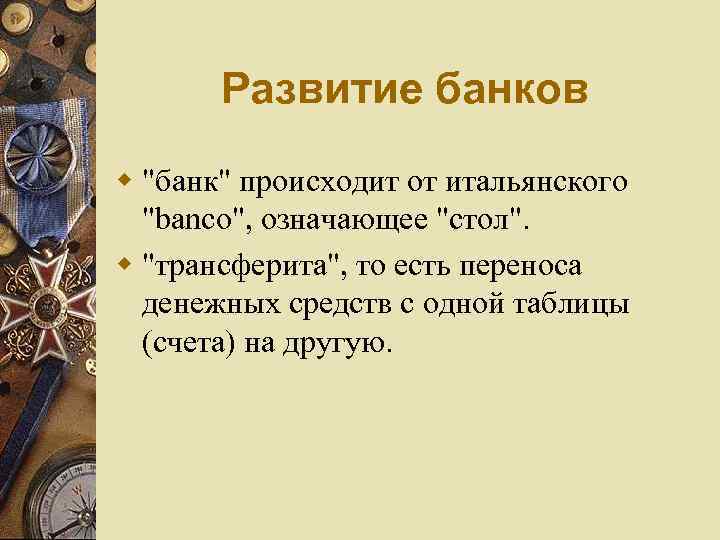 Развитие банков

"банк" происходит от итальянского "banco", означающее "стол".

"трансферита", то есть переноса денежных средств с одной таблицы (счета) на другую.